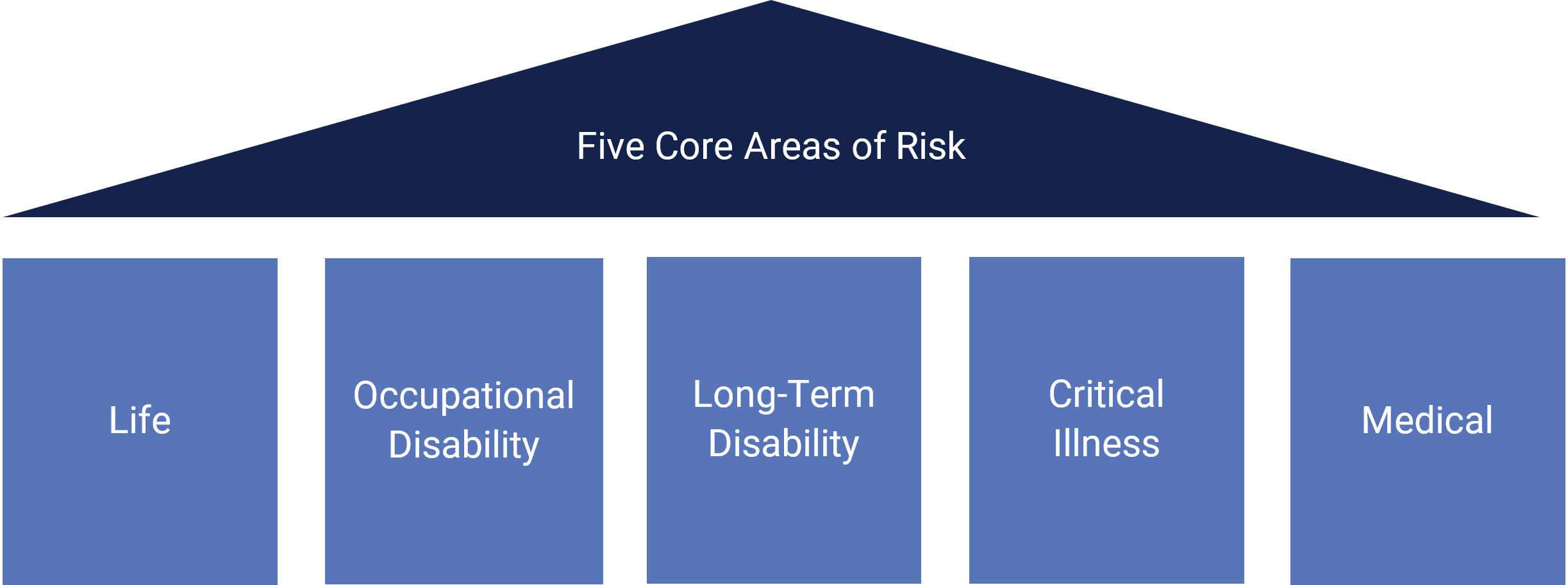 Five Core Areas of Risk

Life

Occupational Disability

Long-Term Disability

Critical Illness

Medical